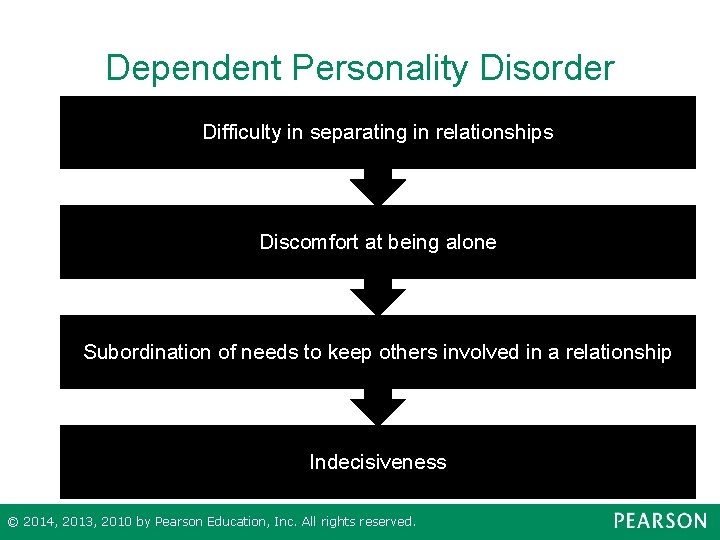 Dependent Personality Disorder

Difficulty in separating in relationships

Discomfort at being alone

Subordination of needs to keep others involved in a relationship

Indecisiveness

© 2014, 2013, 2010 by Pearson Education, Inc. All rights reserved.

PEARSON